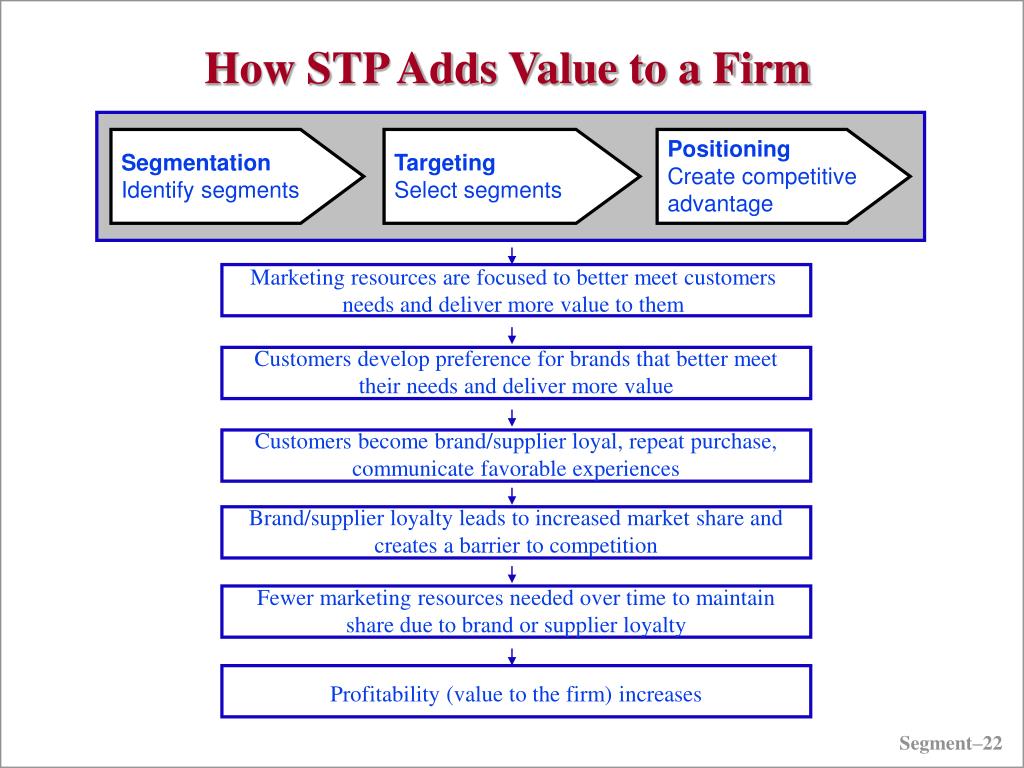 How STP Adds Value to a Firm

Segmentation
Identify segments

Targeting
Select segments

Positioning
Create competitive advantage

Marketing resources are focused to better meet customers needs and deliver more value to them

Customers develop preference for brands that better meet their needs and deliver more value

Customers become brand/supplier loyal, repeat purchase, communicate favorable experiences

Brand/supplier loyalty leads to increased market share and creates a barrier to competition

Fewer marketing resources needed over time to maintain share due to brand or supplier loyalty

Profitability (value to the firm) increases

Segment–22